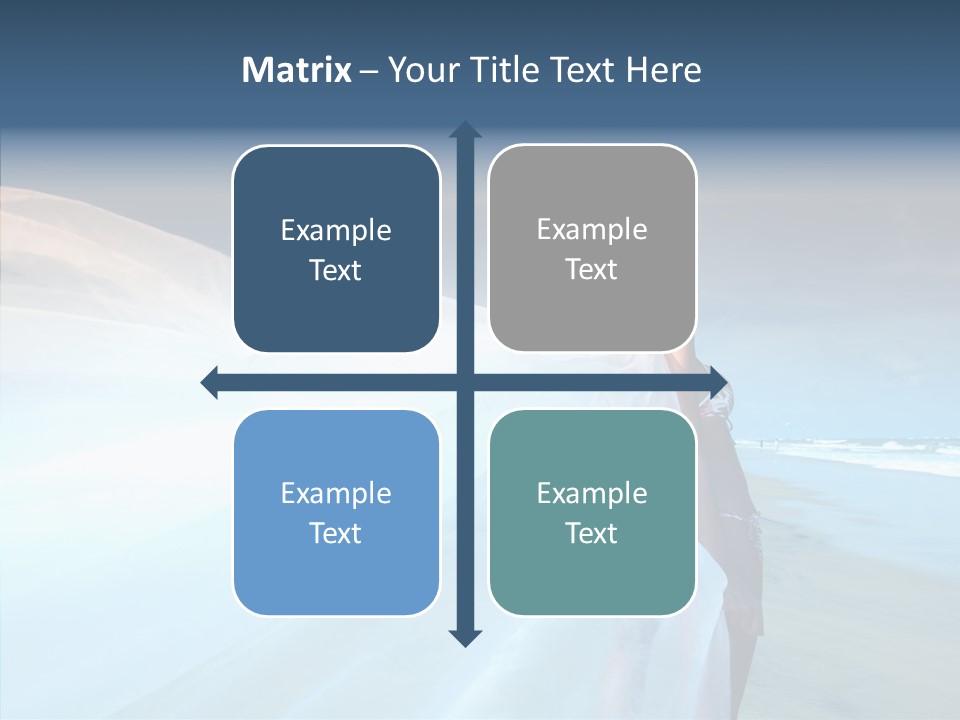 Matrix – Your Title Text Here

Example Text

Example Text

Example Text

Example Text